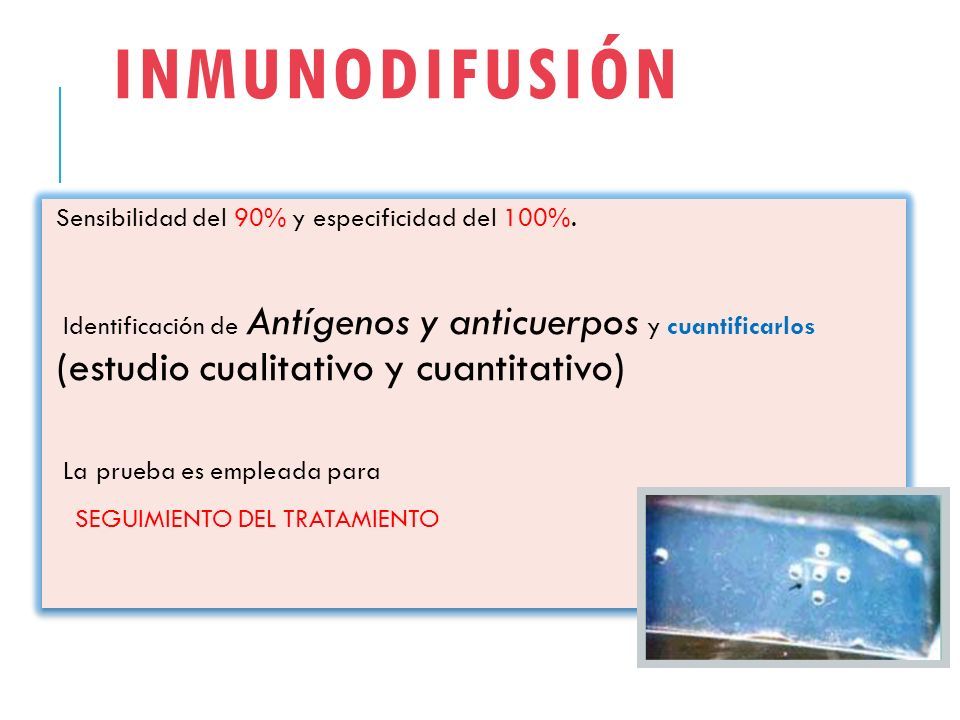 INMUNODIFUSIÓN

Sensibilidad del 90% y especificidad del 100%.

Identificación de Antígenos y anticuerpos y cuantificarlos (estudio cualitativo y cuantitativo)

La prueba es empleada para

SEGUIMIENTO DEL TRATAMIENTO